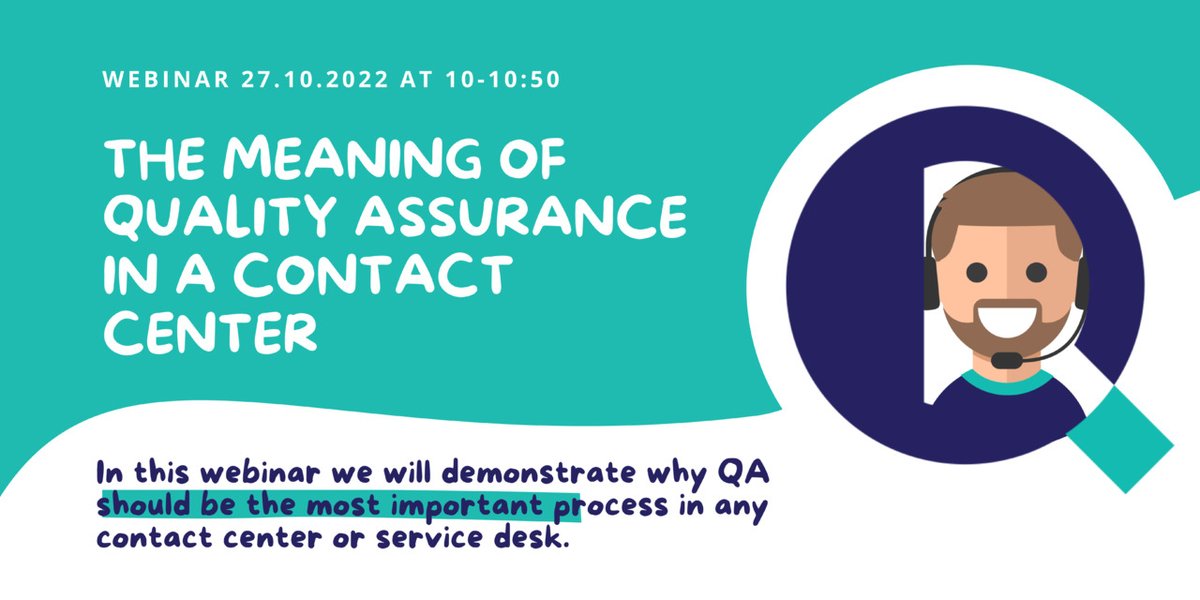 WEBINAR 27.10.2022 AT 10-10:50

THE MEANING OF QUALITY ASSURANCE IN A CONTACT CENTER

In this webinar we will demonstrate why QA should be the most important process in any contact center or service desk.